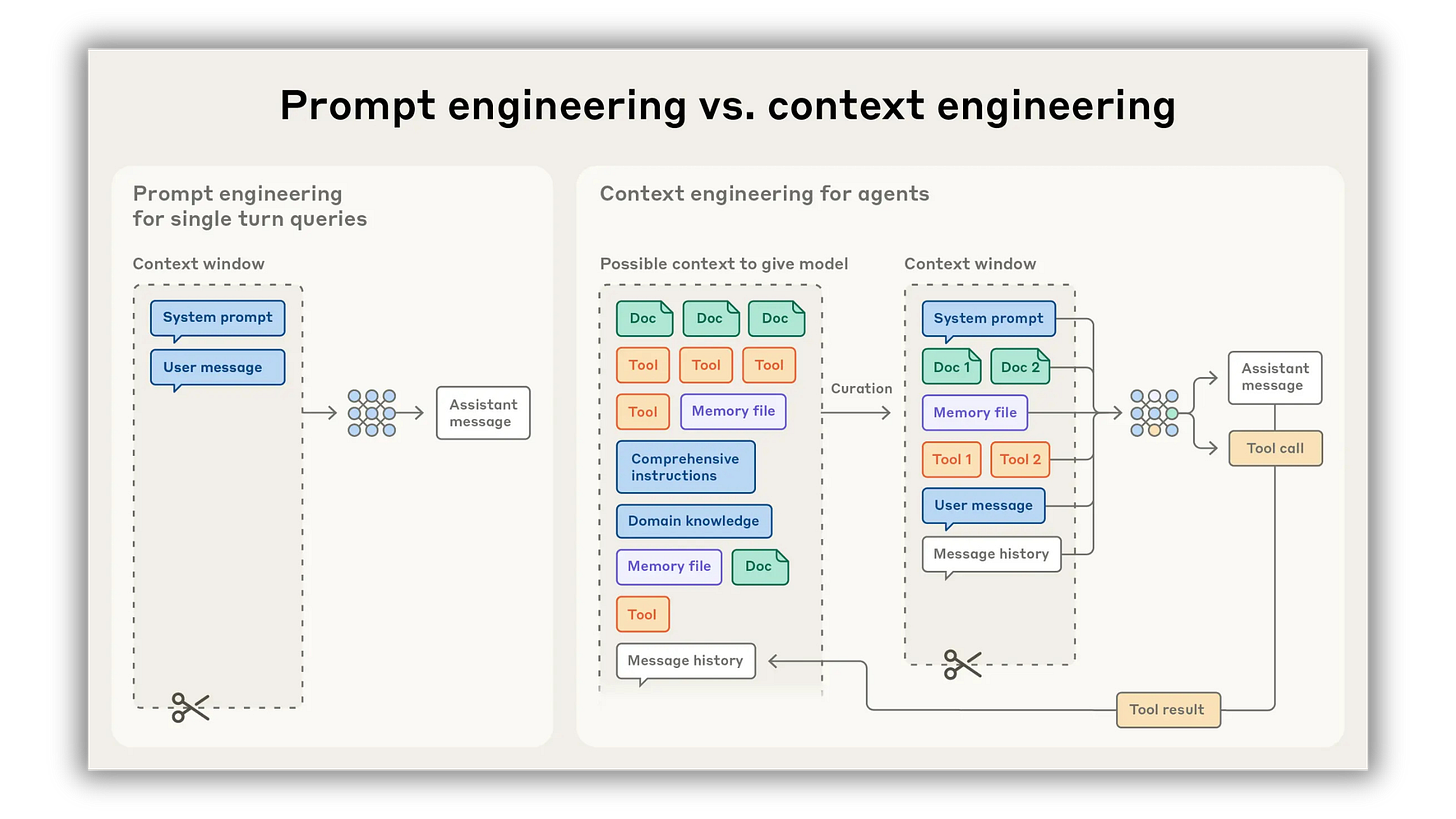 Prompt engineering vs. context engineering

Prompt engineering for single turn queries

Context window

System prompt

User message

Assistant message

Context engineering for agents

Possible context to give model

Doc
Doc
Doc
Tool
Tool
Tool
Tool
Memory file
Comprehensive instructions
Domain knowledge
Memory file
Doc
Tool
Message history

Curation

Context window

System prompt
Doc 1
Doc 2
Memory file
Tool 1
Tool 2
User message
Message history

Assistant message

Tool call

Tool result